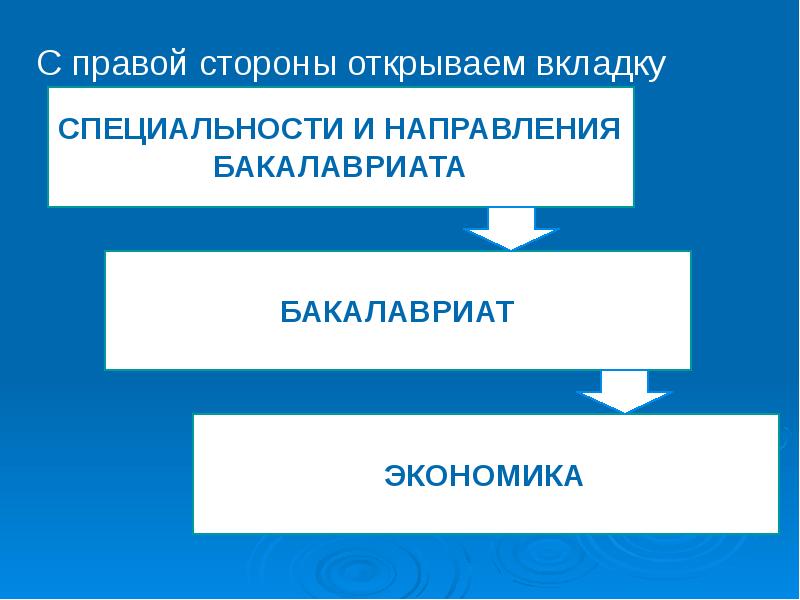 С правой стороны открываем вкладку

СПЕЦИАЛЬНОСТИ И НАПРАВЛЕНИЯ БАКАЛАВРИАТА

БАКАЛАВРИАТ

ЭКОНОМИКА